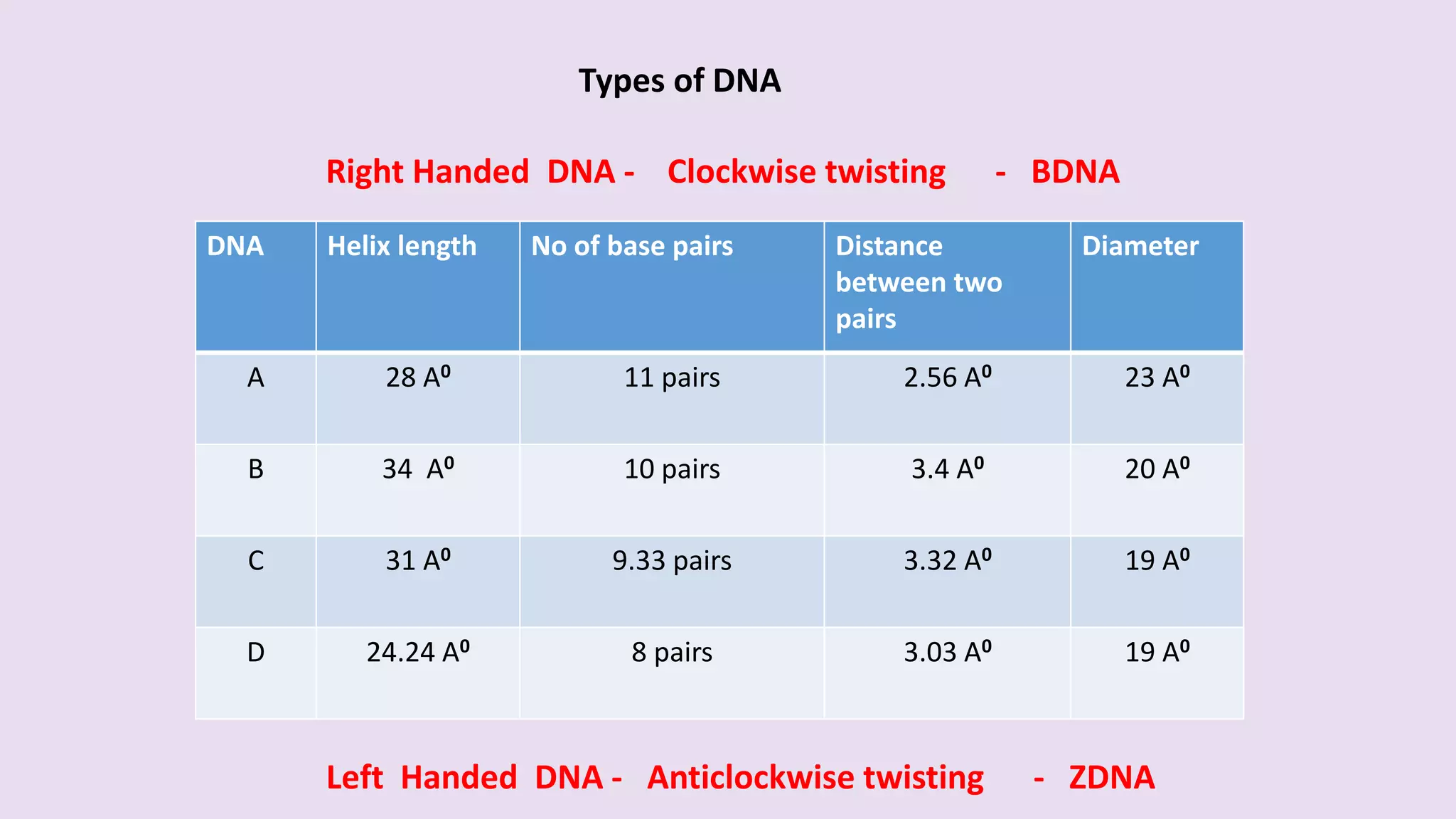 Types of DNA

Right Handed DNA - Clockwise twisting - BDNA

| DNA | Helix length | No of base pairs | Distance between two pairs | Diameter |
|---|---|---|---|---|
| A | 28 $A^0$ | 11 pairs | 2.56 $A^0$ | 23 $A^0$ |
| B | 34 $A^0$ | 10 pairs | 3.4 $A^0$ | 20 $A^0$ |
| C | 31 $A^0$ | 9.33 pairs | 3.32 $A^0$ | 19 $A^0$ |
| D | 24.24 $A^0$ | 8 pairs | 3.03 $A^0$ | 19 $A^0$ |

Left Handed DNA - Anticlockwise twisting - ZDNA